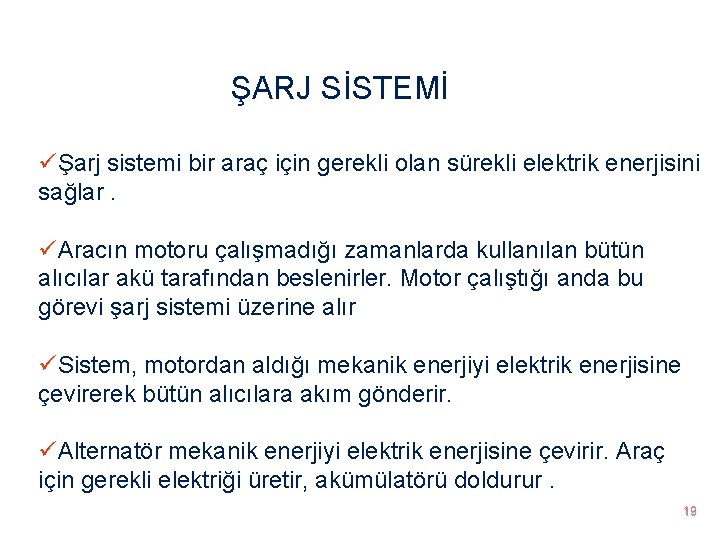 ŞARJ SİSTEMİ

✓Şarj sistemi bir araç için gerekli olan sürekli elektrik enerjisini sağlar .

✓Aracın motoru çalışmadığı zamanlarda kullanılan bütün alıcılar akü tarafından beslenirler. Motor çalıştığı anda bu görevi şarj sistemi üzerine alır

✓Sistem, motordan aldığı mekanik enerjiyi elektrik enerjisine çevirerek bütün alıcılara akım gönderir.

✓Alternatör mekanik enerjiyi elektrik enerjisine çevirir. Araç için gerekli elektriği üretir, akümülatörü doldurur .

19